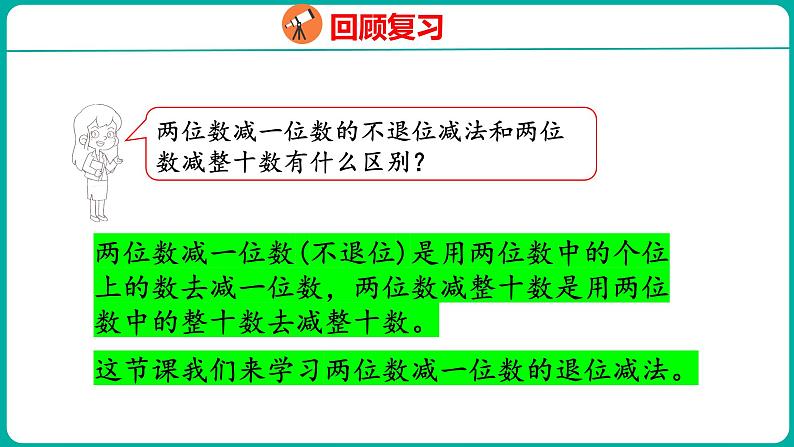 回顾复习

两位数减一位数的不退位减法和两位数减整十数有什么区别？

两位数减一位数(不退位)是用两位数中的个位上的数去减一位数，两位数减整十数是用两位数中的整十数去减整十数。

这节课我们来学习两位数减一位数的退位减法。